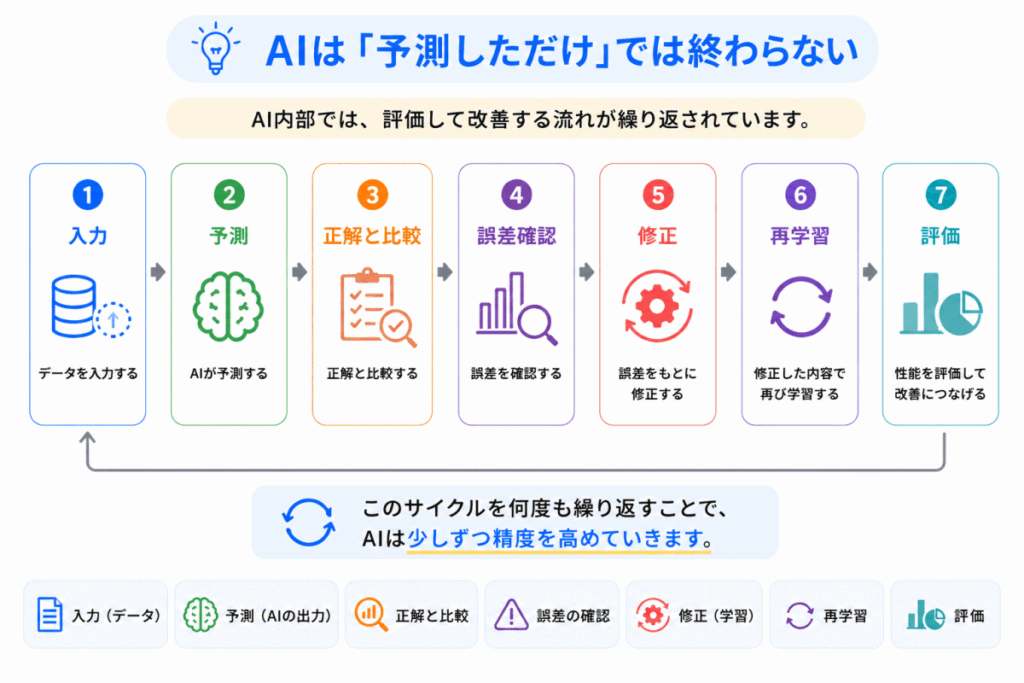 AIは「予測しただけ」では終わらない

AI内部では、評価して改善する流れが繰り返されています。

1
入力
データを入力する

2
予測
AIが予測する

3
正解と比較
正解と比較する

4
誤差確認
誤差を確認する

5
修正
誤差をもとに修正する

6
再学習
修正した内容で再び学習する

7
評価
性能を評価して改善につなげる

このサイクルを何度も繰り返すことで、AIは少しずつ精度を高めていきます。

入力（データ）
予測（AIの出力）
正解と比較
誤差の確認
修正（学習）
再学習
評価